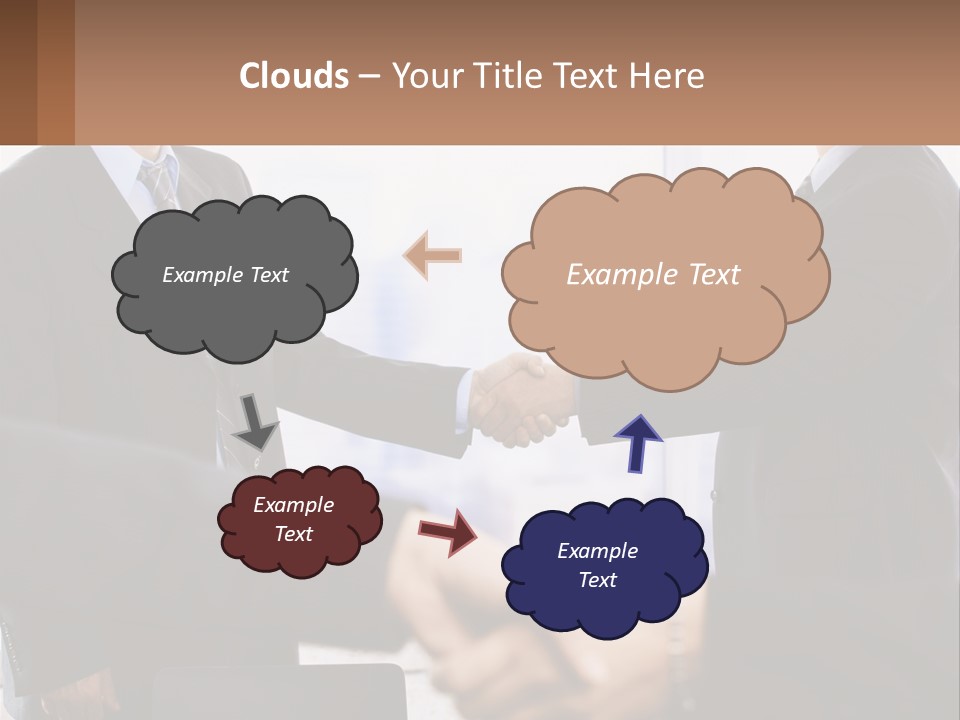 Clouds – Your Title Text Here

Example Text

Example Text

Example Text

Example Text